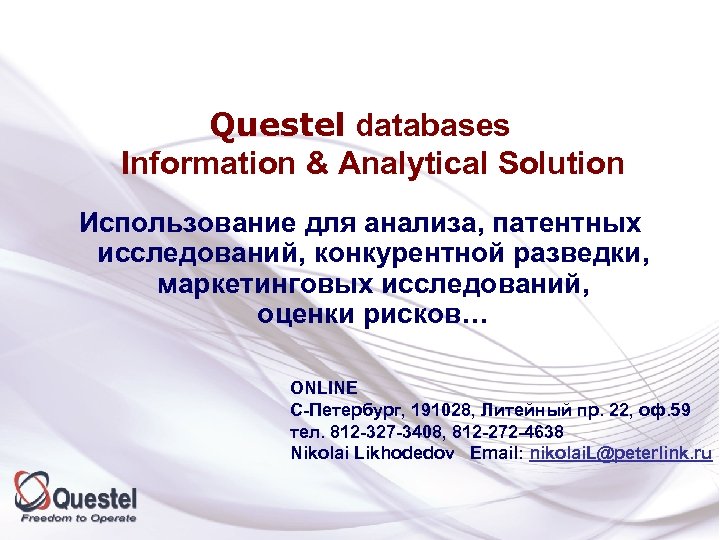 Questel databases
Information & Analytical Solution

Использование для анализа, патентных исследований, конкурентной разведки, маркетинговых исследований, оценки рисков…

ONLINE
С-Петербург, 191028, Литейный пр. 22, оф.59
тел. 812-327-3408, 812-272-4638
Nikolai Likhodedov Email: nikolaiL@peterlink.ru

Questel
Freedom to Operate